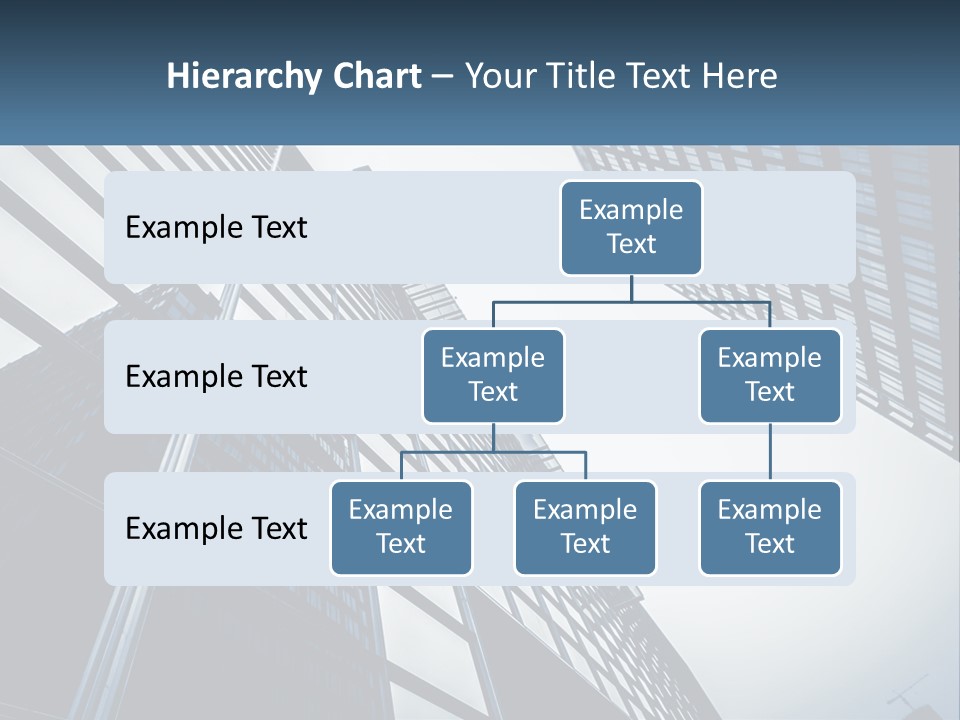 Hierarchy Chart – Your Title Text Here

Example Text

Example Text

Example Text

Example Text

Example Text

Example Text

Example Text

Example Text

Example Text